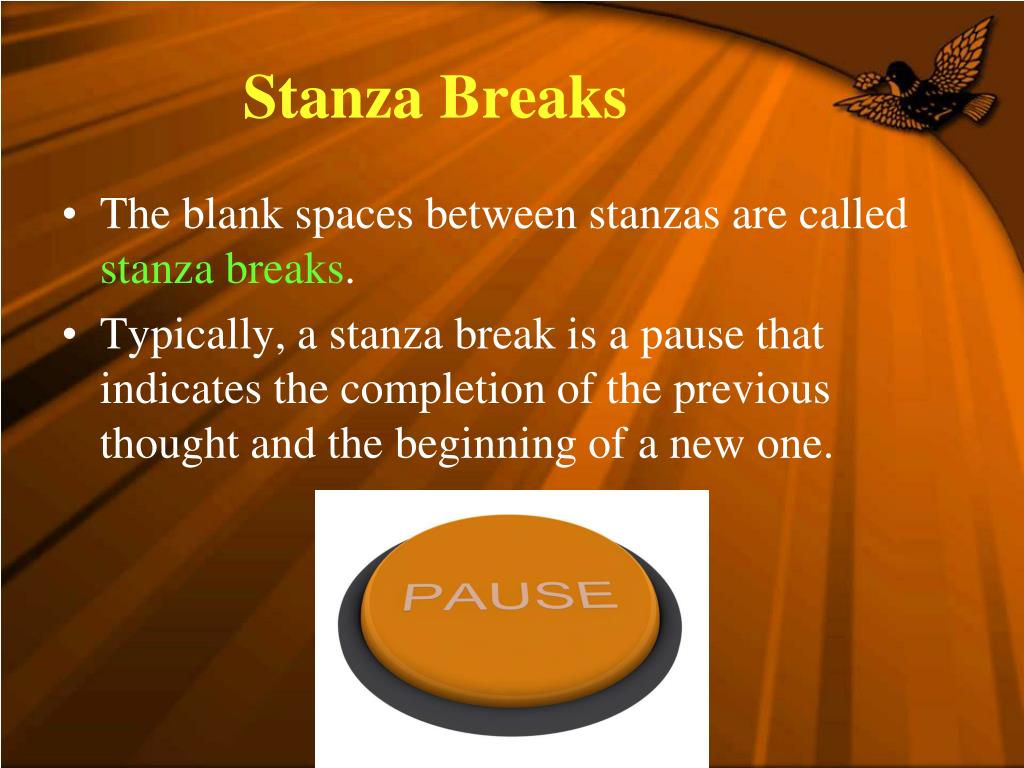 Stanza Breaks

• The blank spaces between stanzas are called stanza breaks.

• Typically, a stanza break is a pause that indicates the completion of the previous thought and the beginning of a new one.

PAUSE